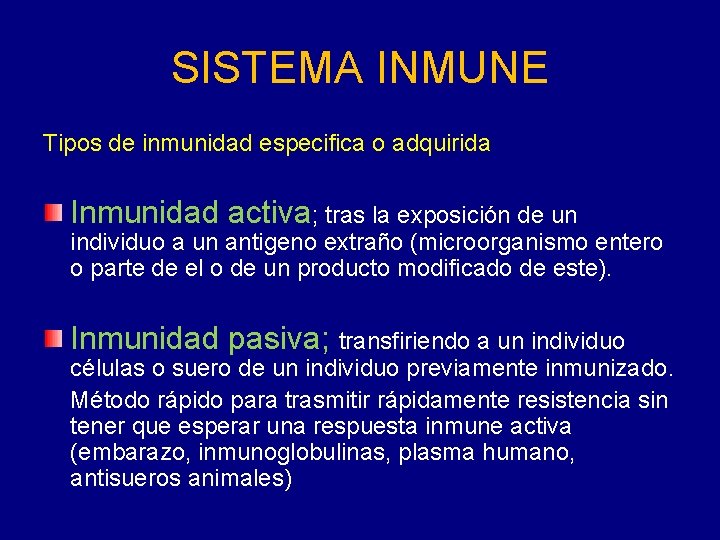 SISTEMA INMUNE

Tipos de inmunidad especifica o adquirida

Inmunidad activa; tras la exposición de un individuo a un antigeno extraño (microorganismo entero o parte de el o de un producto modificado de este).

Inmunidad pasiva; transfiriendo a un individuo células o suero de un individuo previamente inmunizado.

Método rápido para trasmitir rápidamente resistencia sin tener que esperar una respuesta inmune activa (embarazo, inmunoglobulinas, plasma humano, antisueros animales)